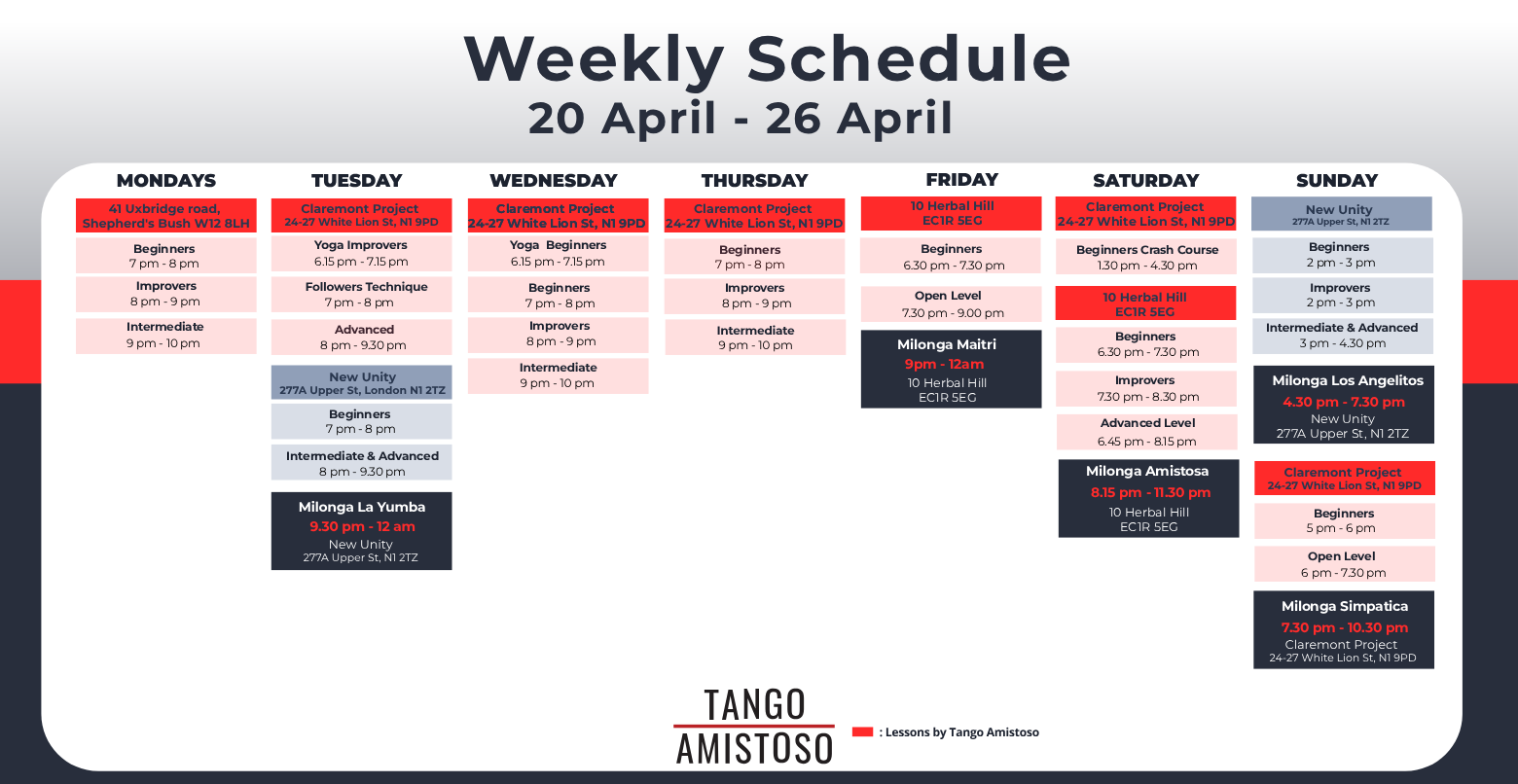 Weekly Schedule
20 April - 26 April

MONDAYS

41 Uxbridge road, Shepherd's Bush W12 8LH

Beginners
7 pm - 8 pm

Improvers
8 pm - 9 pm

Intermediate
9 pm - 10 pm

TUESDAY

Claremont Project
24-27 White Lion St, N1 9PD

Yoga Improvers
6.15 pm - 7.15 pm

Followers Technique
7 pm - 8 pm

Advanced
8 pm - 9.30 pm

New Unity
277A Upper St, London N1 2TZ

Beginners
7 pm - 8 pm

Intermediate & Advanced
8 pm - 9.30 pm

Milonga La Yumba
9.30 pm - 12 am
New Unity
277A Upper St, N1 2TZ

WEDNESDAY

Claremont Project
24-27 White Lion St, N1 9PD

Yoga Beginners
6.15 pm - 7.15 pm

Beginners
7 pm - 8 pm

Improvers
8 pm - 9 pm

Intermediate
9 pm - 10 pm

THURSDAY

Claremont Project
24-27 White Lion St, N1 9PD

Beginners
7 pm - 8 pm

Improvers
8 pm - 9 pm

Intermediate
9 pm - 10 pm

FRIDAY

10 Herbal Hill
EC1R 5EG

Beginners
6.30 pm - 7.30 pm

Open Level
7.30 pm - 9.00 pm

Milonga Maitri
9pm - 12am
10 Herbal Hill
EC1R 5EG

SATURDAY

Claremont Project
24-27 White Lion St, N1 9PD

Beginners Crash Course
1.30 pm - 4.30 pm

10 Herbal Hill
EC1R 5EG

Beginners
6.30 pm - 7.30 pm

Improvers
7.30 pm - 8.30 pm

Advanced Level
6.45 pm - 8.15 pm

Milonga Amistosa
8.15 pm - 11.30 pm
10 Herbal Hill
EC1R 5EG

SUNDAY

New Unity
277A Upper St, N1 2TZ

Beginners
2 pm - 3 pm

Improvers
2 pm - 3 pm

Intermediate & Advanced
3 pm - 4.30 pm

Milonga Los Angelitos
4.30 pm - 7.30 pm
New Unity
277A Upper St, N1 2TZ

Claremont Project
24-27 White Lion St, N1 9PD

Beginners
5 pm - 6 pm

Open Level
6 pm - 7.30 pm

Milonga Simpatica
7.30 pm - 10.30 pm
Claremont Project
24-27 White Lion St, N1 9PD

TANGO
AMISTOSO

: Lessons by Tango Amistoso